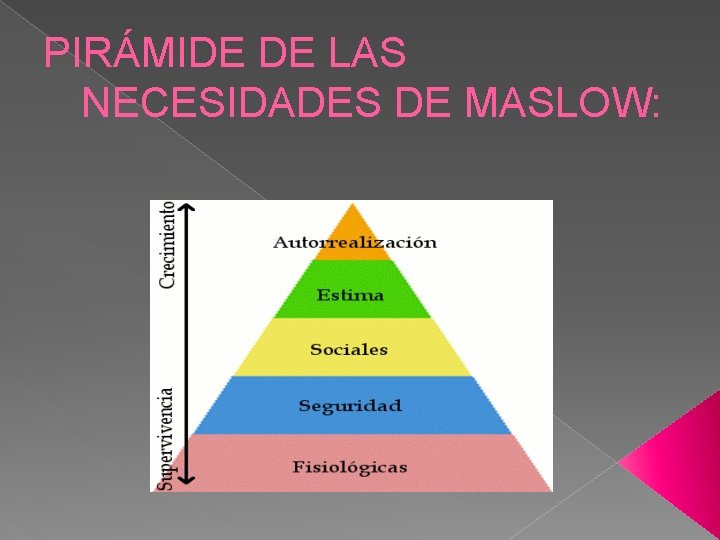 PIRÁMIDE DE LAS NECESIDADES DE MASLOW:

Crecimiento

Supervivencia

Autorrealización

Estima

Sociales

Seguridad

Fisiológicas